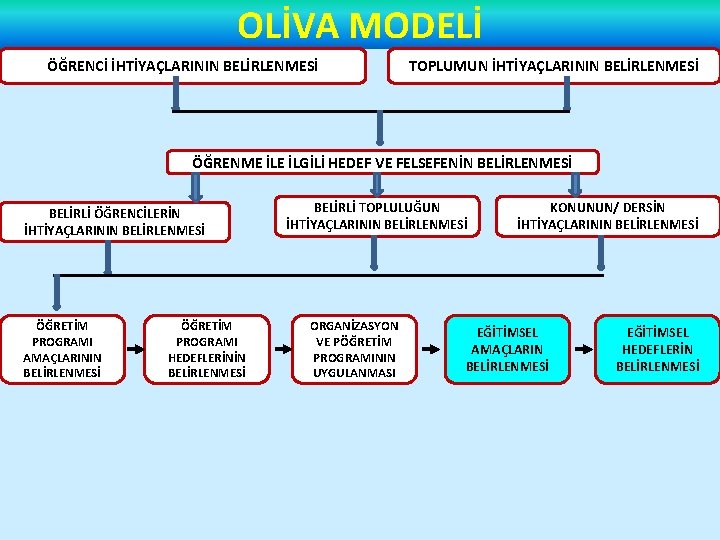 OLİVA MODELİ

ÖĞRENCİ İHTİYAÇLARININ BELİRLENMESİ

TOPLUMUN İHTİYAÇLARININ BELİRLENMESİ

ÖĞRENME İLE İLGİLİ HEDEF VE FELSEFENİN BELİRLENMESİ

BELİRLİ ÖĞRENCİLERİN İHTİYAÇLARININ BELİRLENMESİ

BELİRLİ TOPLULUĞUN İHTİYAÇLARININ BELİRLENMESİ

KONUNUN/ DERSİN İHTİYAÇLARININ BELİRLENMESİ

ÖĞRETİM PROGRAMI AMAÇLARININ BELİRLENMESİ

ÖĞRETİM PROGRAMI HEDEFLERİNİN BELİRLENMESİ

ORGANİZASYON VE PÖĞRETİM PROGRAMININ UYGULANMASI

EĞİTİMSEL AMAÇLARIN BELİRLENMESİ

EĞİTİMSEL HEDEFLERİN BELİRLENMESİ